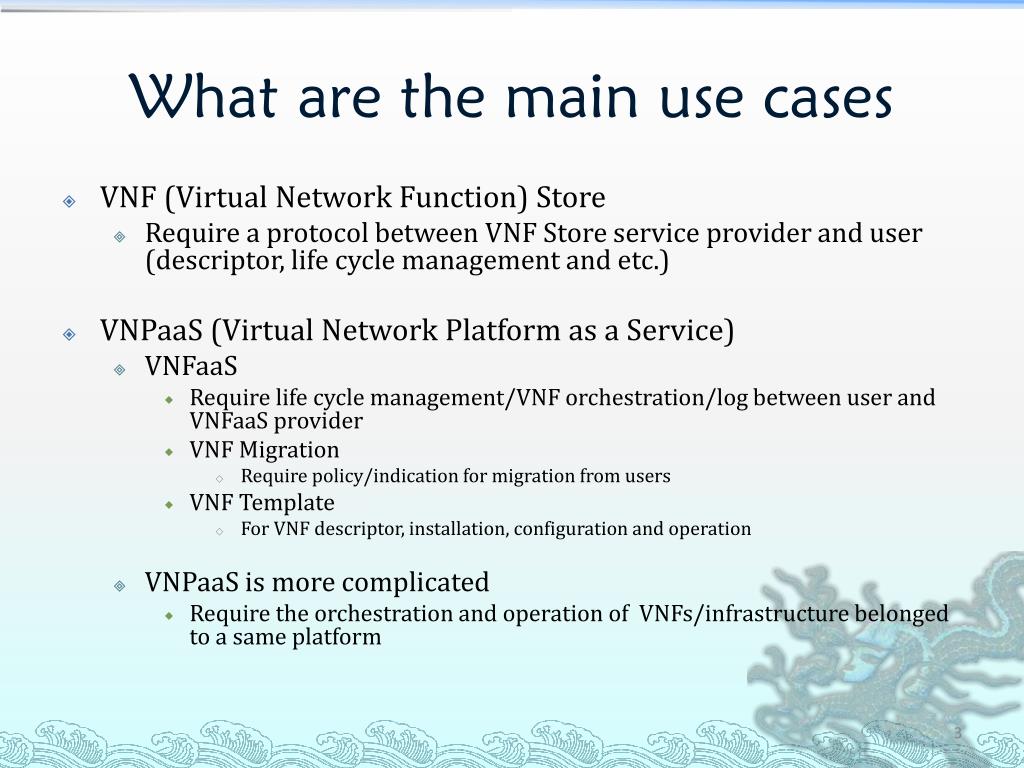 What are the main use cases

VNF (Virtual Network Function) Store

Require a protocol between VNF Store service provider and user (descriptor, life cycle management and etc.)

VNPaaS (Virtual Network Platform as a Service)

VNFaaS

Require life cycle management/VNF orchestration/log between user and VNFaaS provider

VNF Migration

Require policy/indication for migration from users

VNF Template

For VNF descriptor, installation, configuration and operation

VNPaaS is more complicated

Require the orchestration and operation of VNFs/infrastructure belonged to a same platform

3